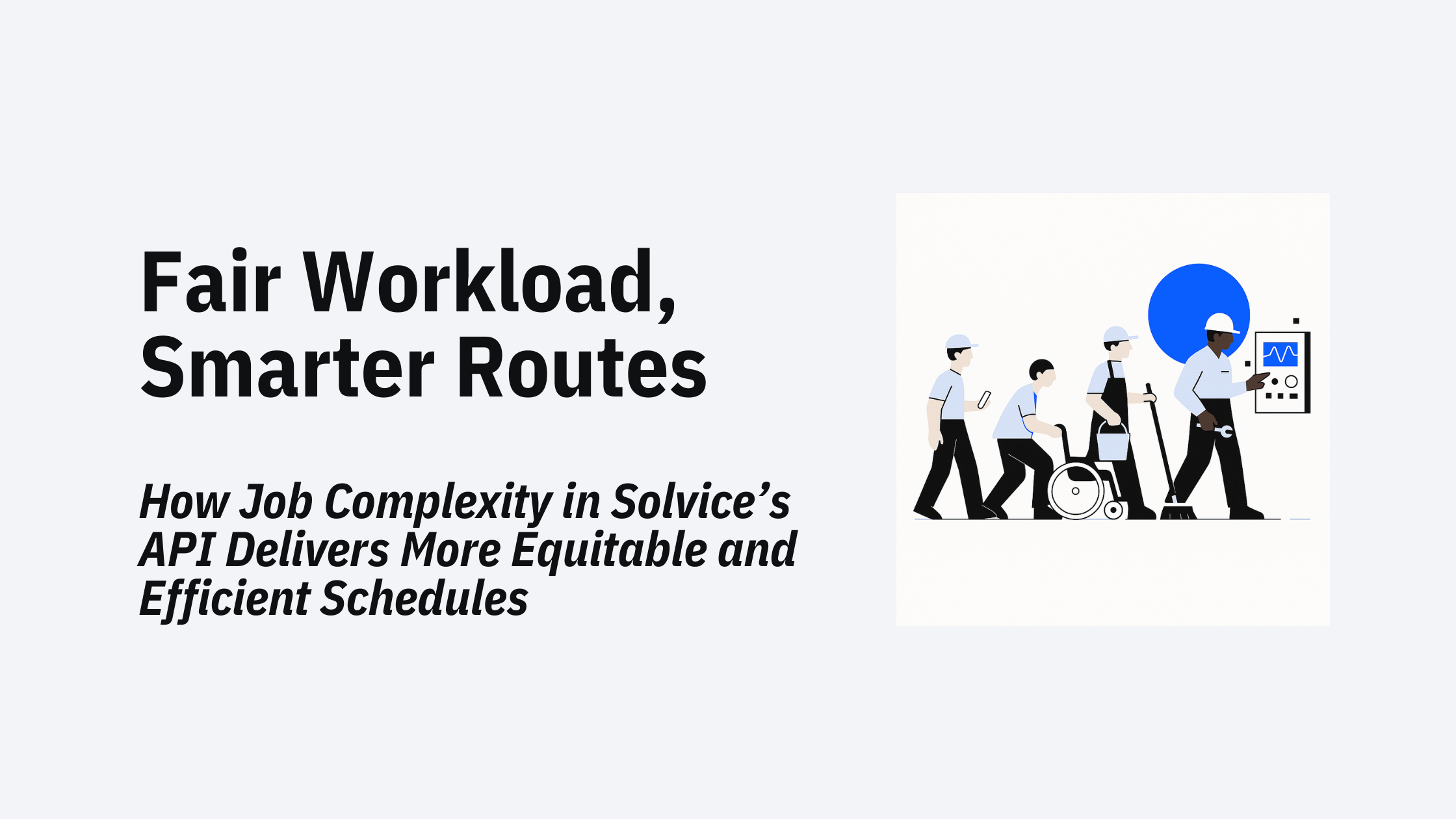 Fair Workload, Smarter Routes

How Job Complexity in Solvice’s API Delivers More Equitable and Efficient Schedules